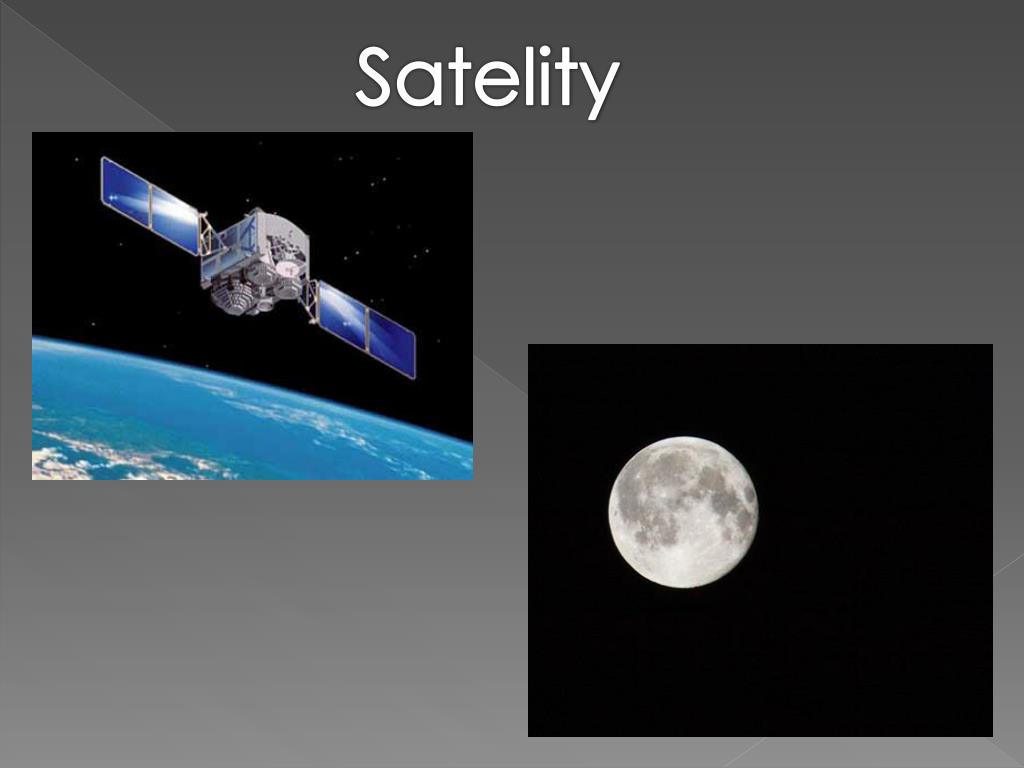 Satelity